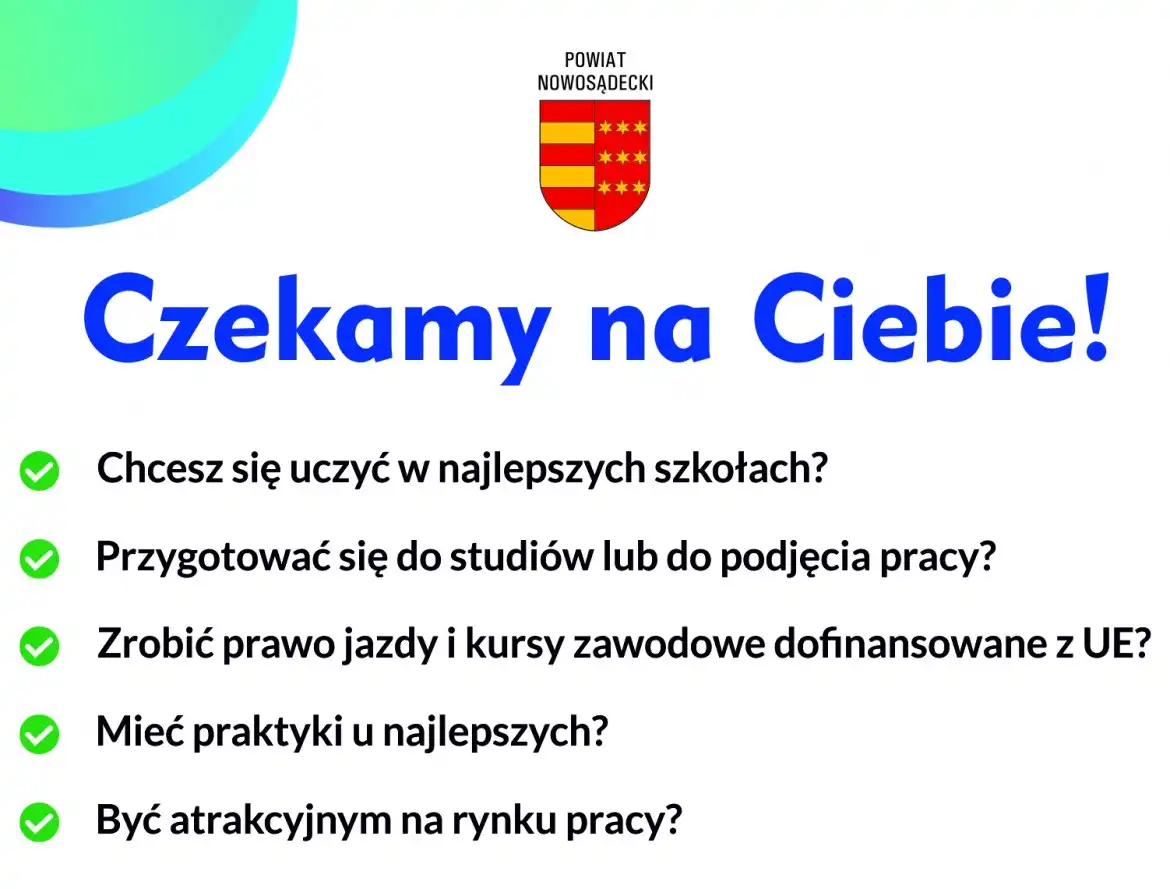 POWIAT
NOWOSĄDECKI

Czekamy na Ciebie!

Chcesz się uczyć w najlepszych szkołach?

Przygotować się do studiów lub do podjęcia pracy?

Zrobić prawo jazdy i kursy zawodowe dofinansowane z UE?

Mieć praktyki u najlepszych?

Być atrakcyjnym na rynku pracy?